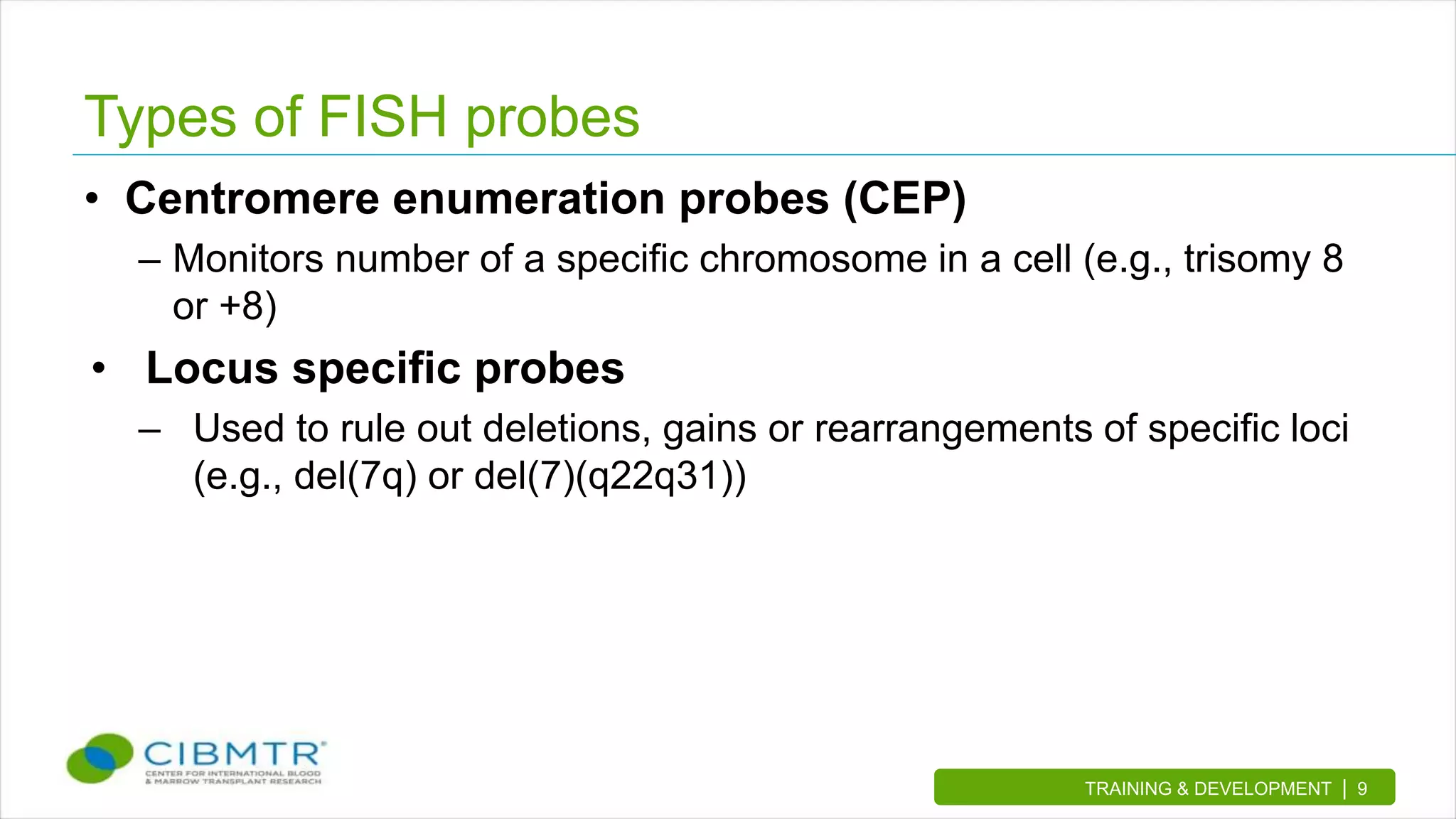 Types of FISH probes

• Centromere enumeration probes (CEP)
– Monitors number of a specific chromosome in a cell (e.g., trisomy 8 or +8)

• Locus specific probes
– Used to rule out deletions, gains or rearrangements of specific loci (e.g., del(7q) or del(7)(q22q31))

CIBMTR®
CENTER FOR INTERNATIONAL BLOOD & MARROW TRANSPLANT RESEARCH

TRAINING & DEVELOPMENT | 9